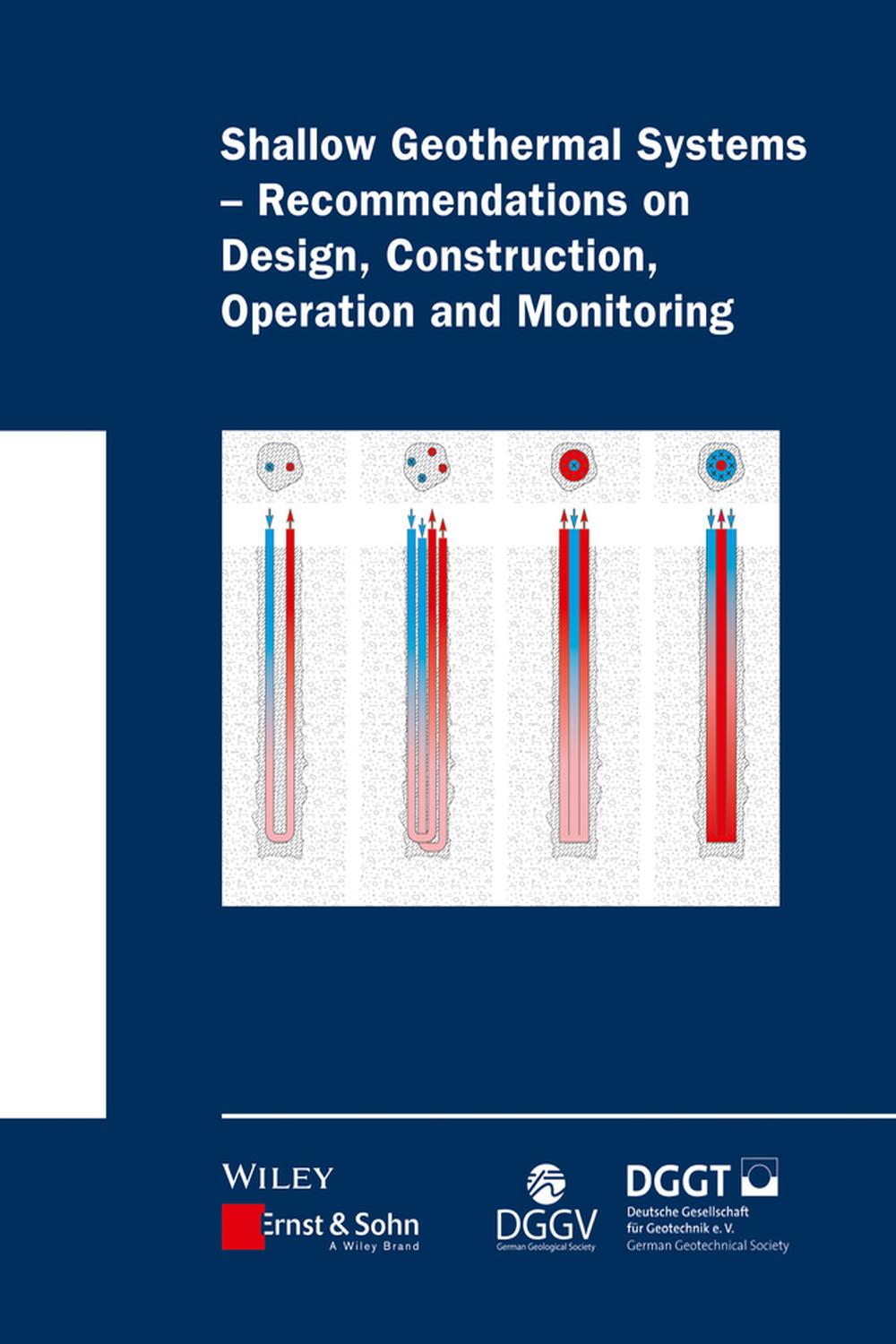 Shallow Geothermal Systems – Recommendations on Design, Construction, Operation and Monitoring

WILEY

Ernst & Sohn
A Wiley Brand

DGGV
German Geological Society

DGGT
Deutsche Gesellschaft für Geotechnik e. V.
German Geotechnical Society